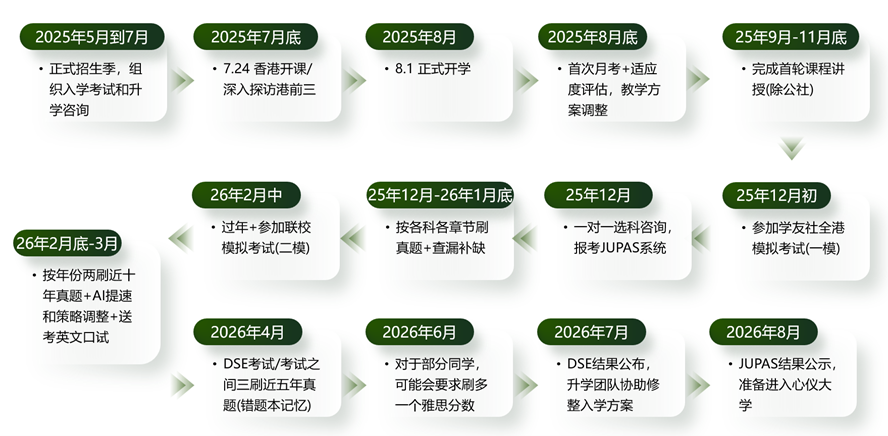 2025年5月到7月
• 正式招生季，组织入学考试和升学咨询

2025年7月底
• 7.24 香港开课/深入探访港前三

2025年8月
• 8.1 正式开学

2025年8月底
• 首次月考+适应度评估，教学方案调整

25年9月-11月底
• 完成首轮课程讲授(除公社)

25年12月初
• 参加学友社全港模拟考试(一模)

25年12月
• 一对一选科咨询，报考JUPAS系统

25年12月-26年1月底
• 按各科各章节刷真题+查漏补缺

26年2月中
• 过年+参加联校模拟考试(二模)

26年2月底-3月
• 按年份两刷近十年真题+AI提速和策略调整+送考英文口试

2026年4月
• DSE考试/考试之间三刷近五年真题(错题本记忆)

2026年6月
• 对于部分同学，可能会要求刷多一个雅思分数

2026年7月
• DSE结果公布，升学团队协助修整入学方案

2026年8月
• JUPAS结果公示，准备进入心仪大学